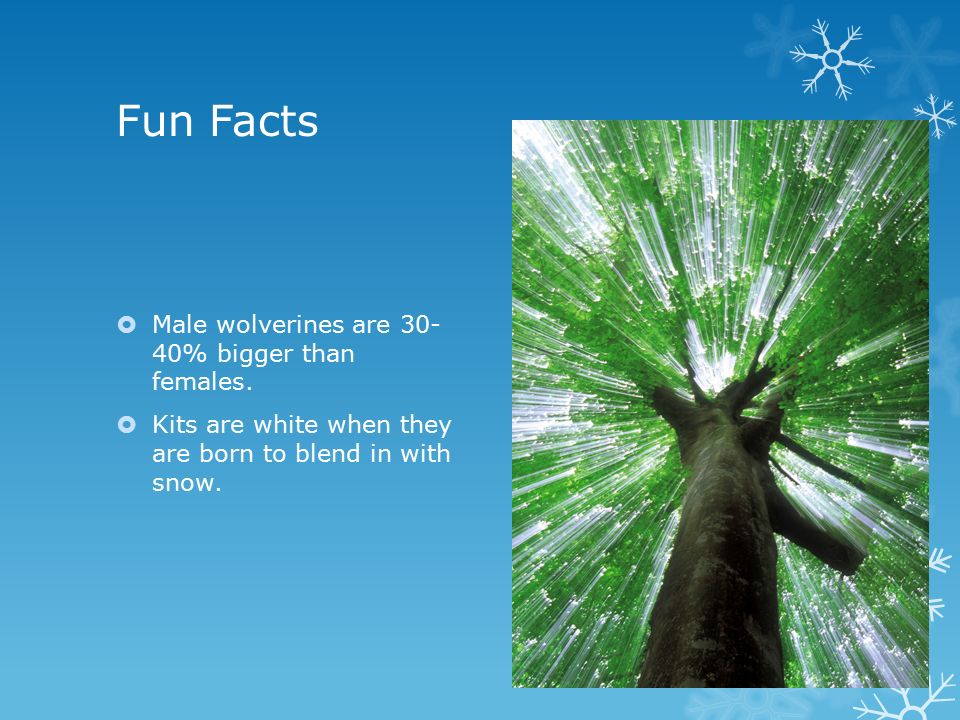 Fun Facts

Male wolverines are 30-40% bigger than females.

Kits are white when they are born to blend in with snow.